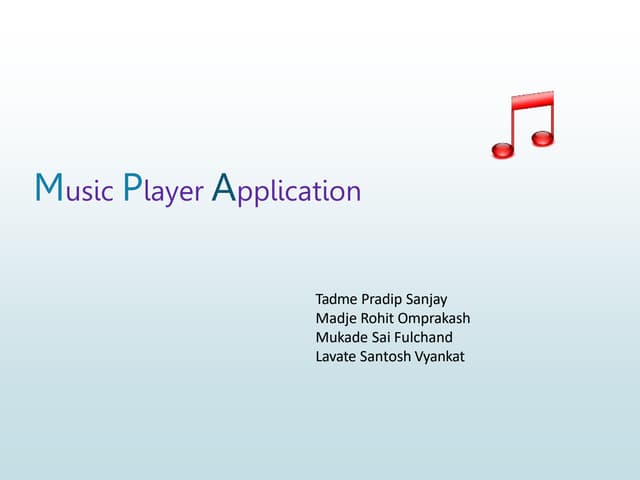 Music Player Application

Tadme Pradip Sanjay
Madje Rohit Omprakash
Mukade Sai Fulchand
Lavate Santosh Vyankat